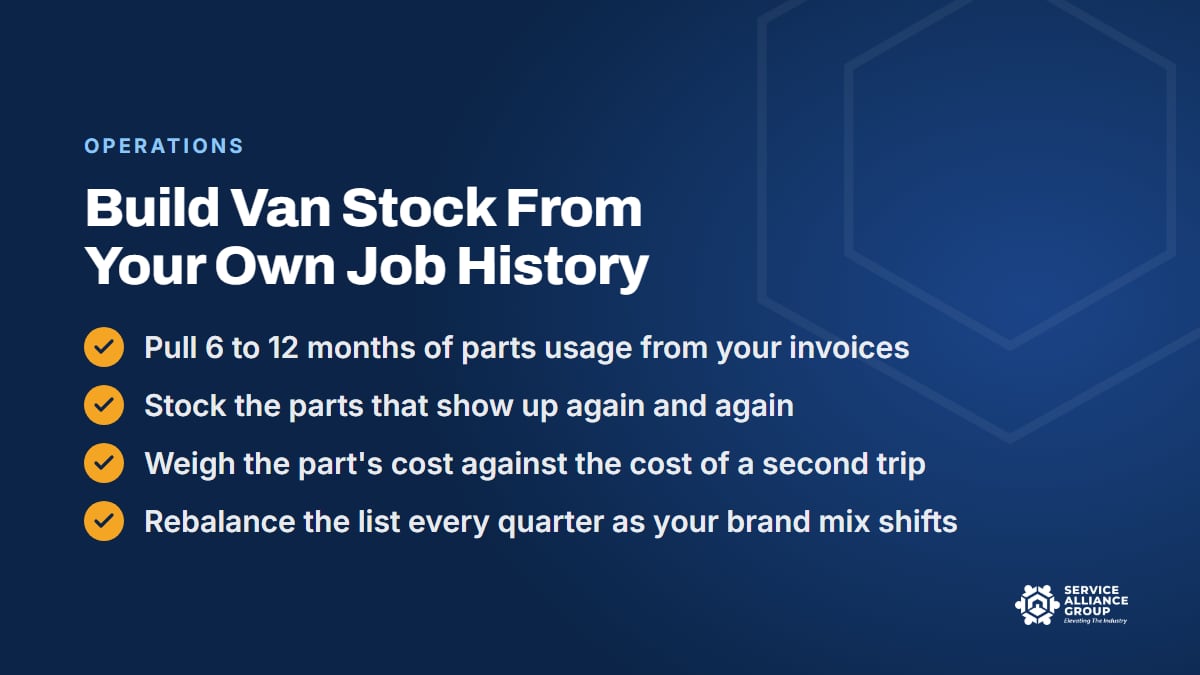 OPERATIONS

Build Van Stock From Your Own Job History

Pull 6 to 12 months of parts usage from your invoices

Stock the parts that show up again and again

Weigh the part's cost against the cost of a second trip

Rebalance the list every quarter as your brand mix shifts

SERVICE ALLIANCE GROUP
Elevating The Industry